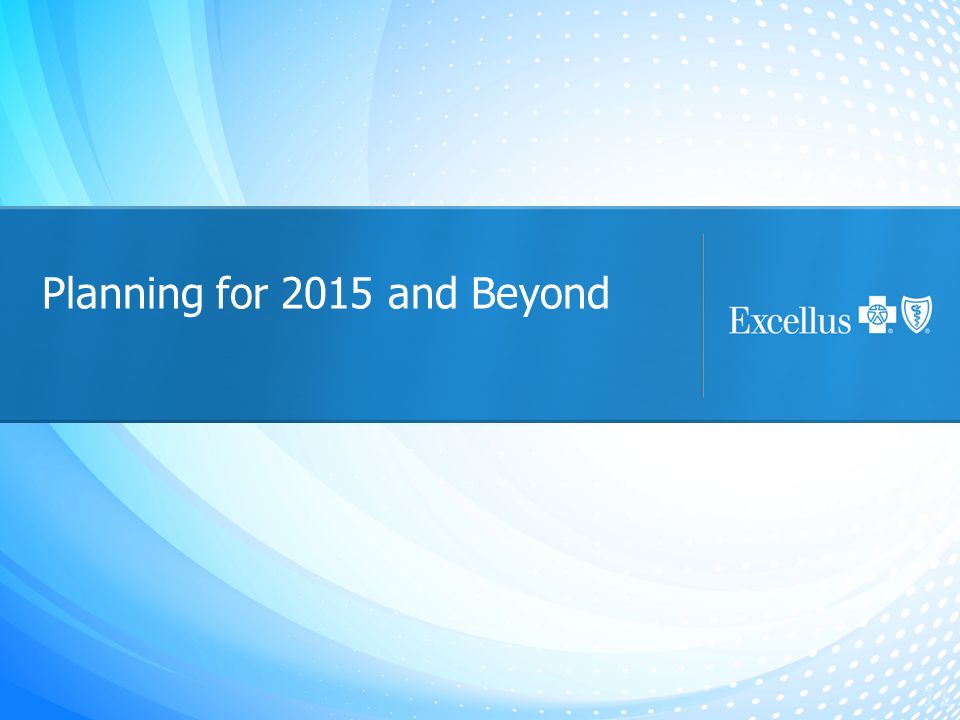 Planning for 2015 and Beyond

Excellus